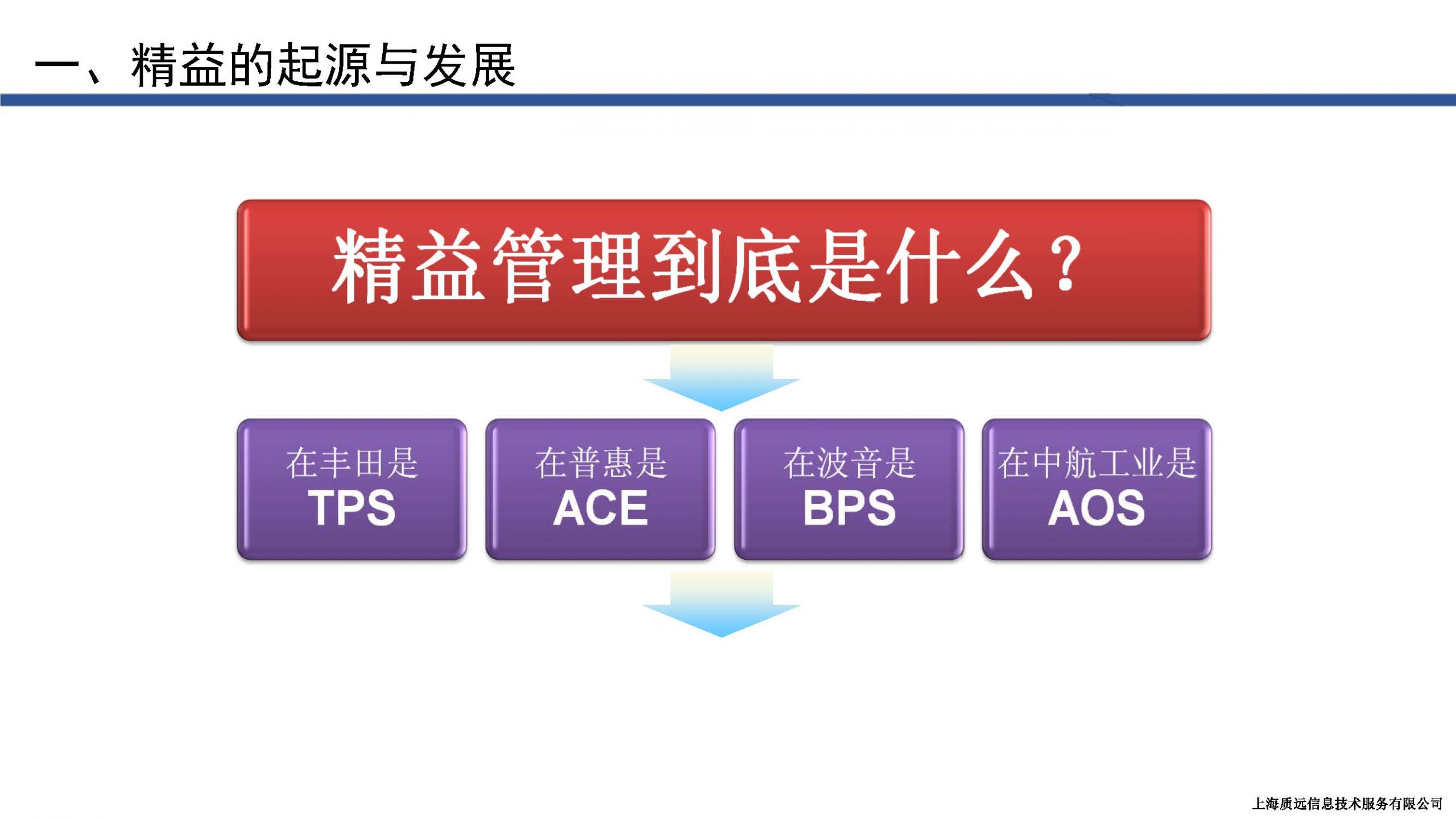 一、精益的起源与发展

精益管理到底是什么？

在丰田是
TPS

在普惠是
ACE

在波音是
BPS

在中航工业是
AOS

上海质远信息技术服务有限公司